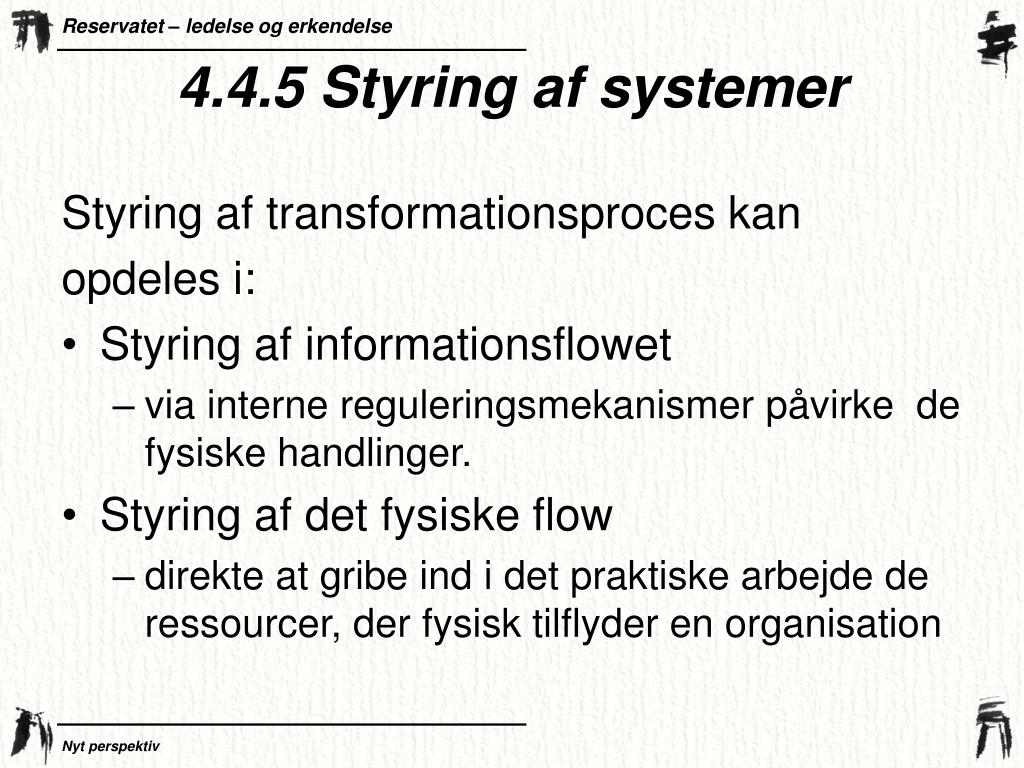 Reservatet – ledelse og erkendelse

4.4.5 Styring af systemer

Styring af transformationsproces kan opdeles i:

• Styring af informationsflowet
 – via interne reguleringsmekanismer påvirke de fysiske handlinger.
• Styring af det fysiske flow
 – direkte at gribe ind i det praktiske arbejde de ressourcer, der fysisk tilflyder en organisation

Nyt perspektiv